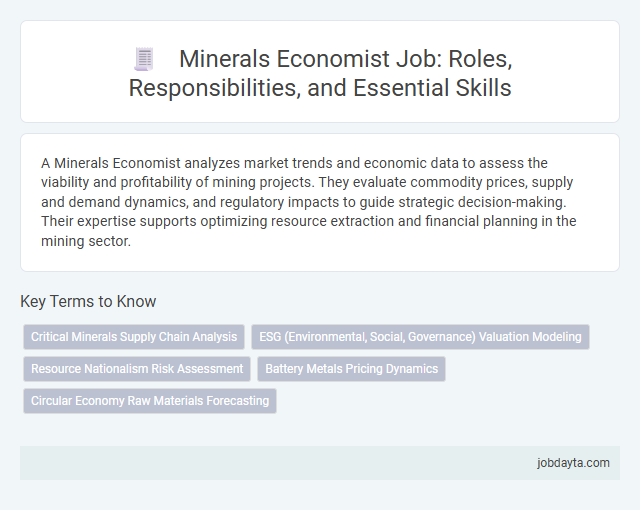 Minerals Economist Job: Roles, Responsibilities, and Essential Skills

A Minerals Economist analyzes market trends and economic data to assess the viability and profitability of mining projects. They evaluate commodity prices, supply and demand dynamics, and regulatory impacts to guide strategic decision-making. Their expertise supports optimizing resource extraction and financial planning in the mining sector.

Key Terms to Know

Critical Minerals Supply Chain Analysis

ESG (Environmental, Social, Governance) Valuation Modeling

Resource Nationalism Risk Assessment

Battery Metals Pricing Dynamics

Circular Economy Raw Materials Forecasting

jobdayta.com